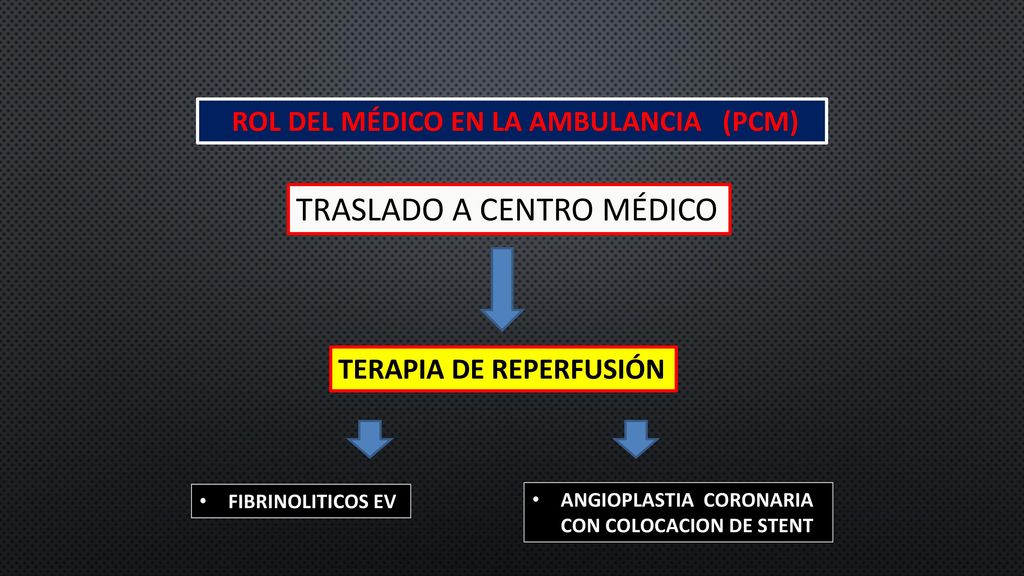 ROL DEL MÉDICO EN LA AMBULANCIA (PCM)

TRASLADO A CENTRO MÉDICO

TERAPIA DE REPERFUSIÓN

• FIBRINOLITICOS EV

• ANGIOPLASTIA CORONARIA CON COLOCACION DE STENT